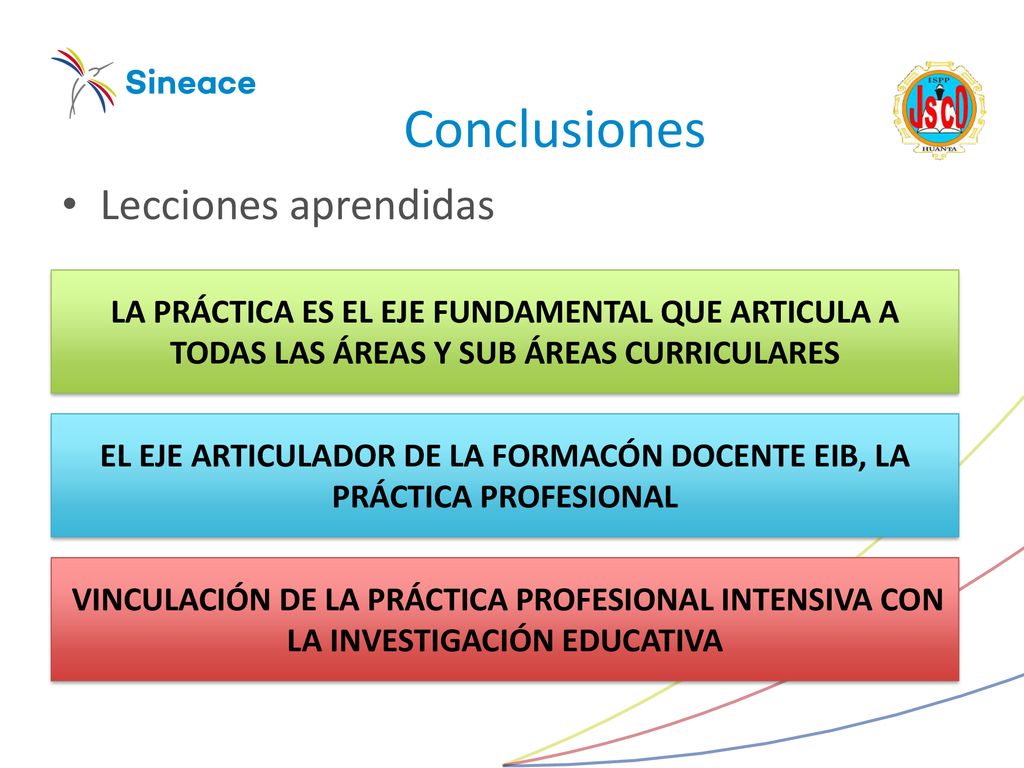 Sineace

ISPP JSCO HUANTA

Conclusiones

• Lecciones aprendidas

LA PRÁCTICA ES EL EJE FUNDAMENTAL QUE ARTICULA A TODAS LAS ÁREAS Y SUB ÁREAS CURRICULARES

EL EJE ARTICULADOR DE LA FORMACÓN DOCENTE EIB, LA PRÁCTICA PROFESIONAL

VINCULACIÓN DE LA PRÁCTICA PROFESIONAL INTENSIVA CON LA INVESTIGACIÓN EDUCATIVA